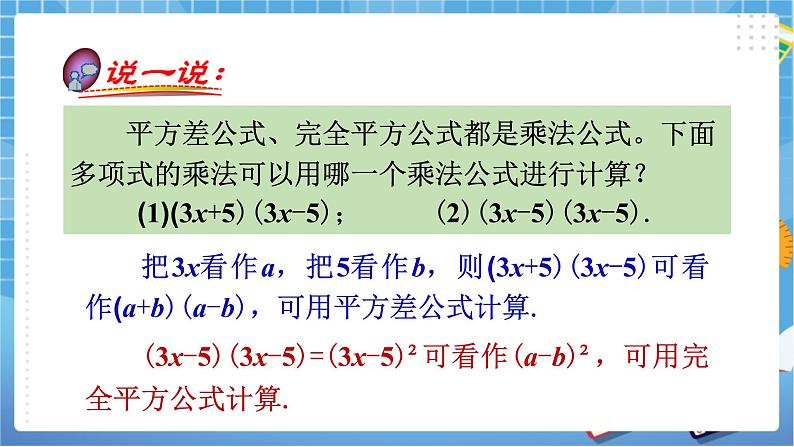 说一说：

平方差公式、完全平方公式都是乘法公式。下面多项式的乘法可以用哪一个乘法公式进行计算？

(1)$(3x+5)(3x-5)$；　　(2)$(3x-5)(3x-5)$.

把$3x$看作$a$，把$5$看作$b$，则$(3x+5)(3x-5)$可看作$(a+b)(a-b)$，可用平方差公式计算.

$(3x-5)(3x-5)=(3x-5)^2$可看作$(a-b)^2$，可用完全平方公式计算.